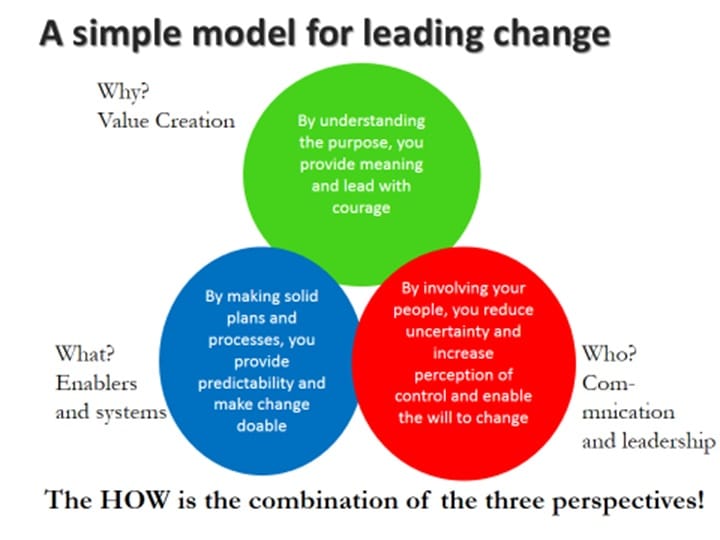 A simple model for leading change

Why?
Value Creation

By understanding the purpose, you provide meaning and lead with courage

What?
Enablers and systems

By making solid plans and processes, you provide predictability and make change doable

By involving your people, you reduce uncertainty and increase perception of control and enable the will to change

Who?
Commnication and leadership

The HOW is the combination of the three perspectives!